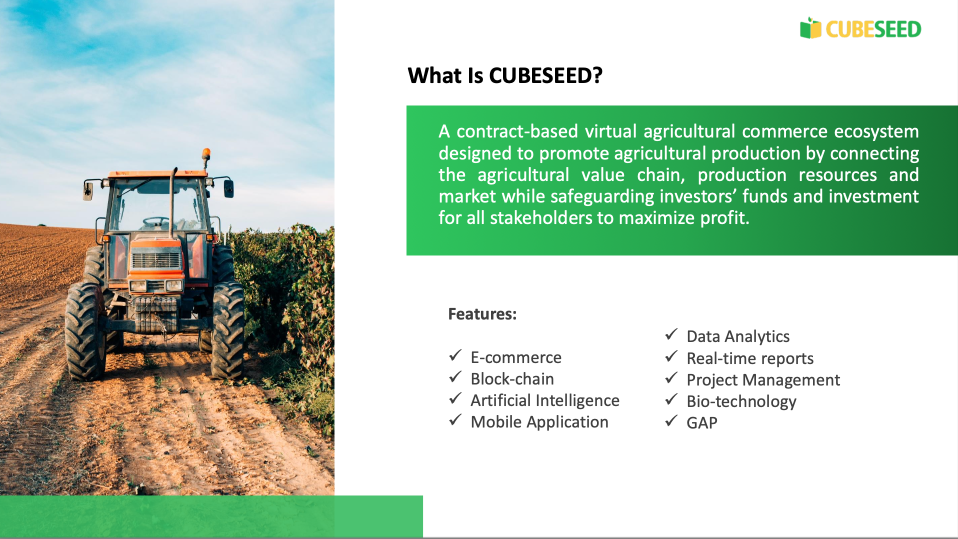 CUBESEED

What Is CUBESEED?

A contract-based virtual agricultural commerce ecosystem designed to promote agricultural production by connecting the agricultural value chain, production resources and market while safeguarding investors' funds and investment for all stakeholders to maximize profit.

Features:

✓ E-commerce
✓ Block-chain
✓ Artificial Intelligence
✓ Mobile Application

✓ Data Analytics
✓ Real-time reports
✓ Project Management
✓ Bio-technology
✓ GAP